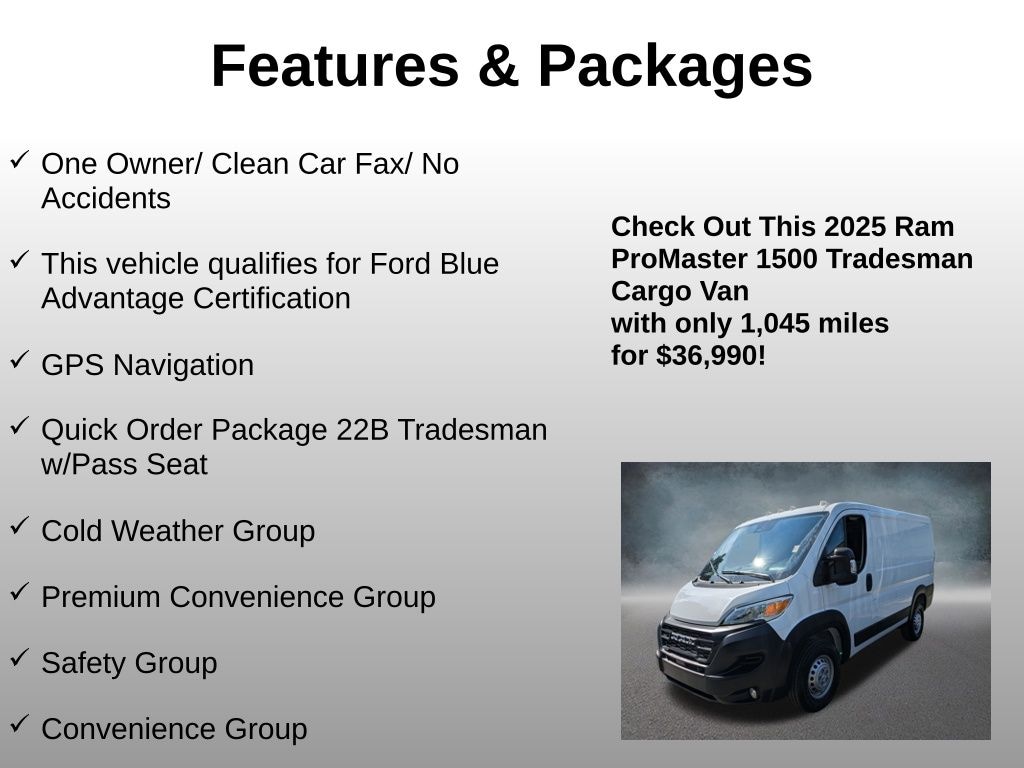 Features & Packages

✓ One Owner/ Clean Car Fax/ No Accidents

✓ This vehicle qualifies for Ford Blue Advantage Certification

✓ GPS Navigation

✓ Quick Order Package 22B Tradesman w/Pass Seat

✓ Cold Weather Group

✓ Premium Convenience Group

✓ Safety Group

✓ Convenience Group

Check Out This 2025 Ram ProMaster 1500 Tradesman Cargo Van
with only 1,045 miles
for $36,990!

RAM